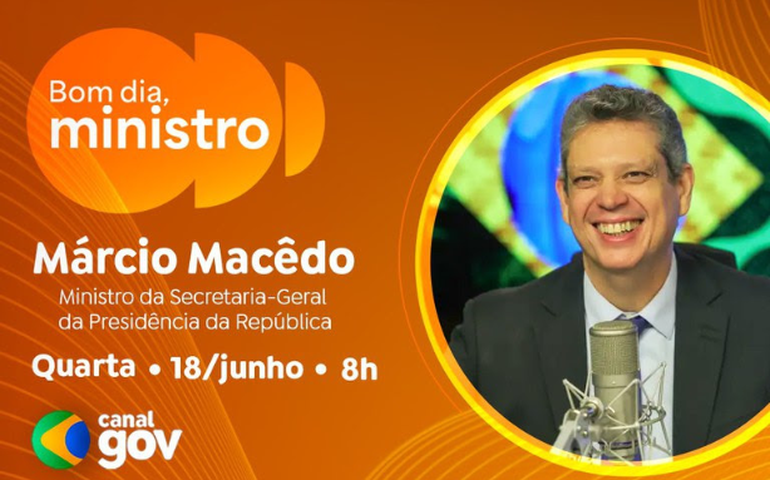 Bom dia, ministro

Márcio Macêdo
Ministro da Secretaria-Geral da Presidência da República

Quarta • 18/junho • 8h

canal gov